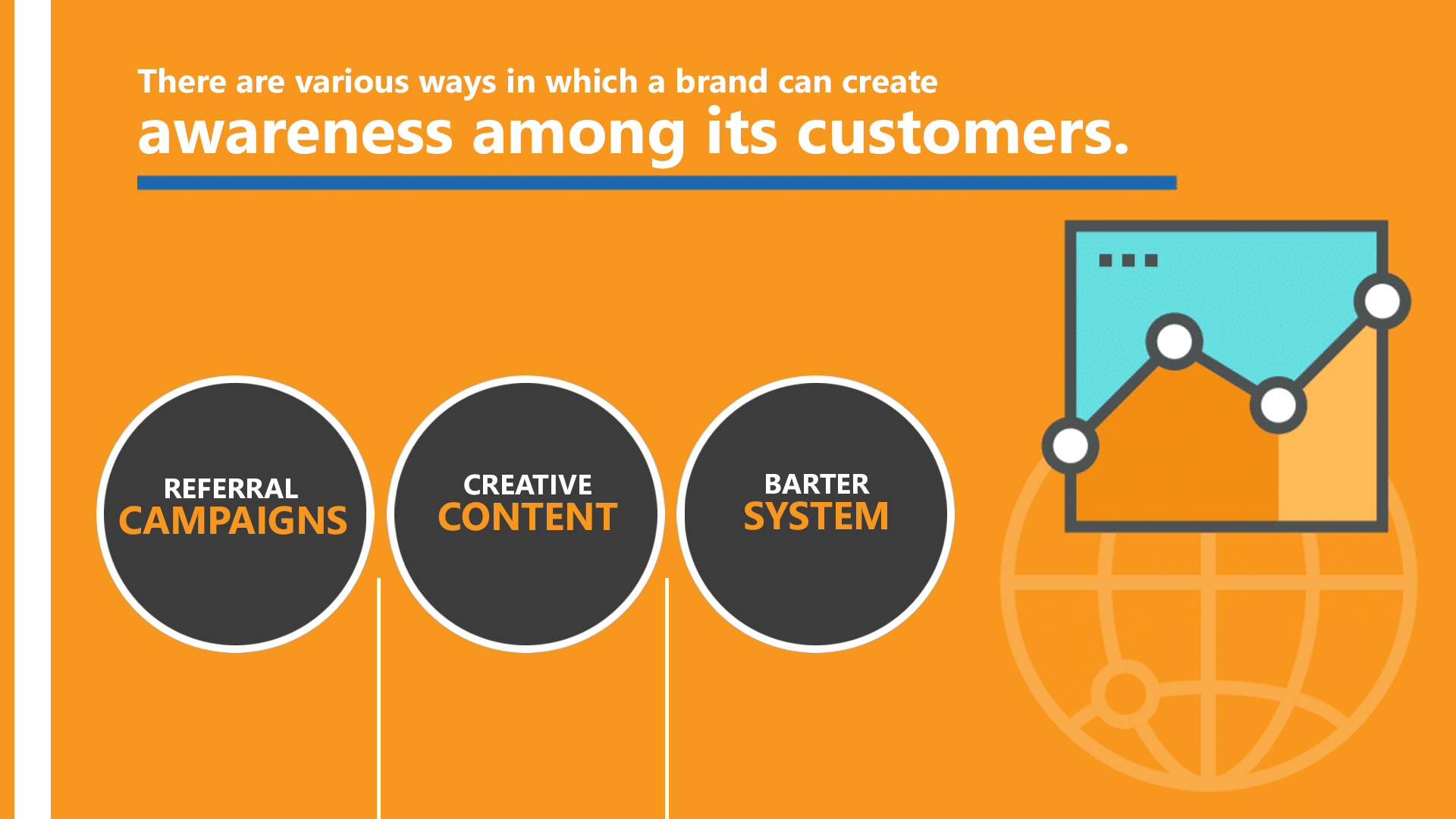 There are various ways in which a brand can create
awareness among its customers.

REFERRAL
CAMPAIGNS

CREATIVE
CONTENT

BARTER
SYSTEM